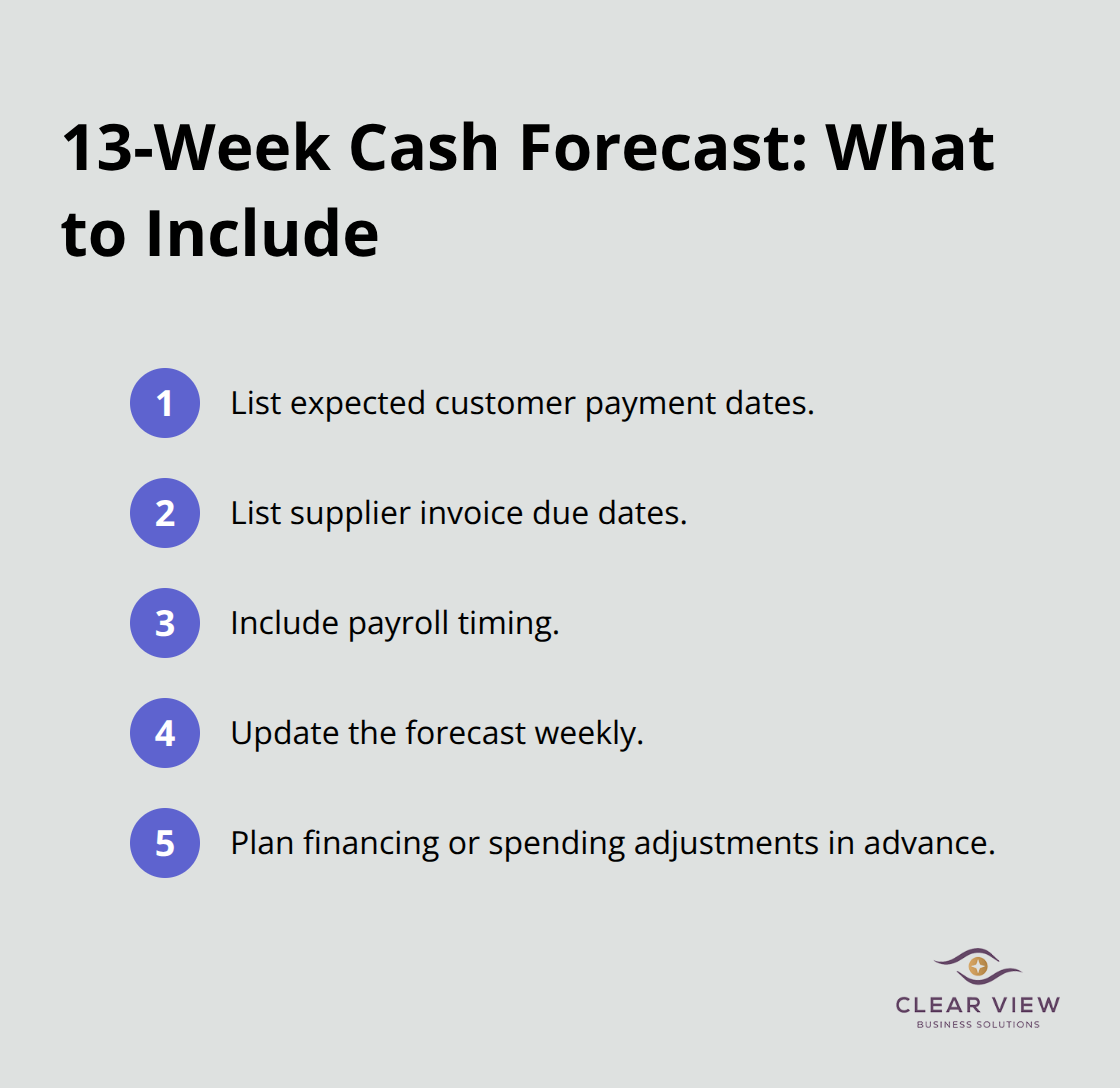 13-Week Cash Forecast: What to Include

1 List expected customer payment dates.

2 List supplier invoice due dates.

3 Include payroll timing.

4 Update the forecast weekly.

5 Plan financing or spending adjustments in advance.

CLEAR VIEW
BUSINESS SOLUTIONS